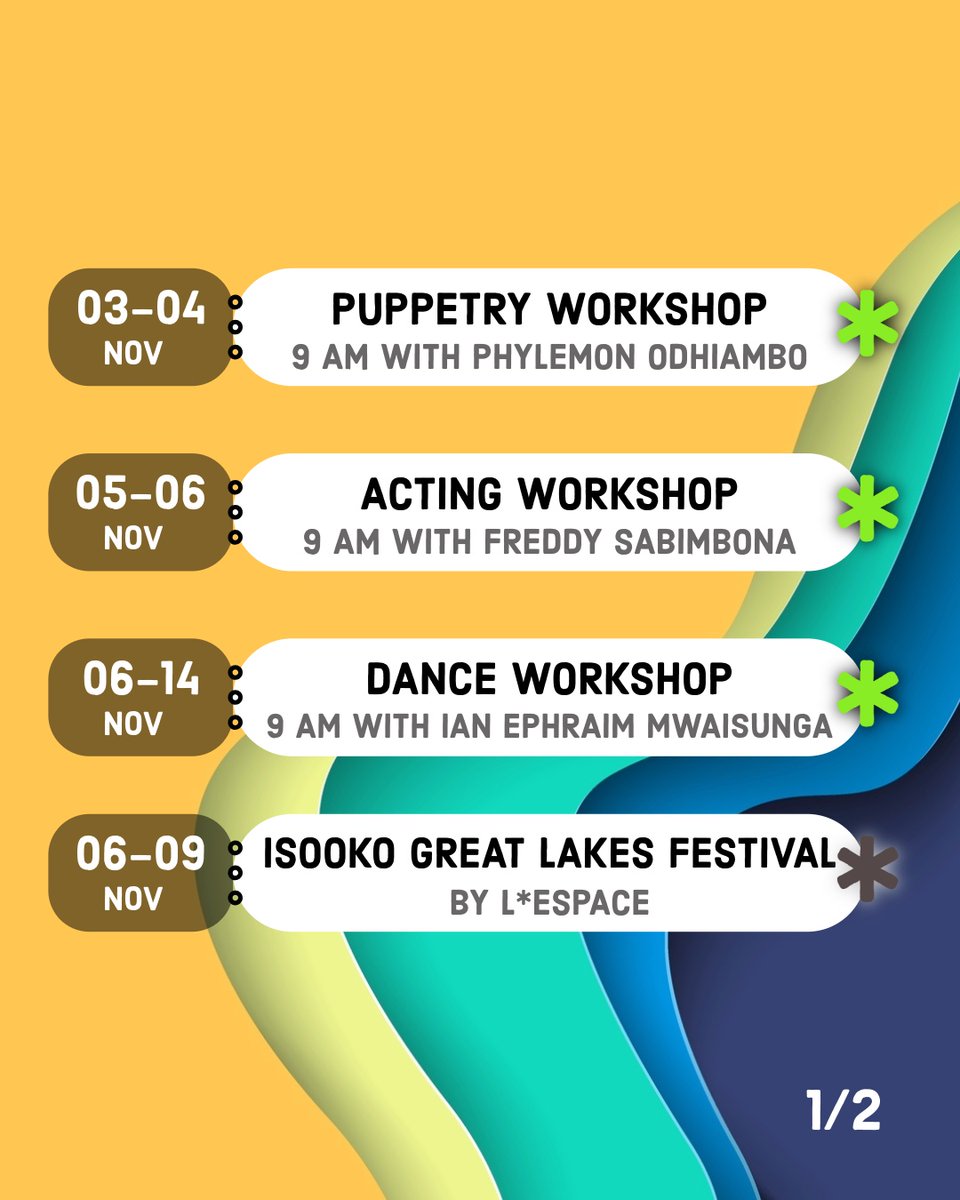 03-04
NOV

PUPPETRY WORKSHOP
9 AM WITH PHYLEMON ODHIAMBO

05-06
NOV

ACTING WORKSHOP
9 AM WITH FREDDY SABIMBONA

06-14
NOV

DANCE WORKSHOP
9 AM WITH IAN EPHRAIM MWAISUNGA

06-09
NOV

ISOOKO GREAT LAKES FESTIVAL
BY L*ESPACE

1/2